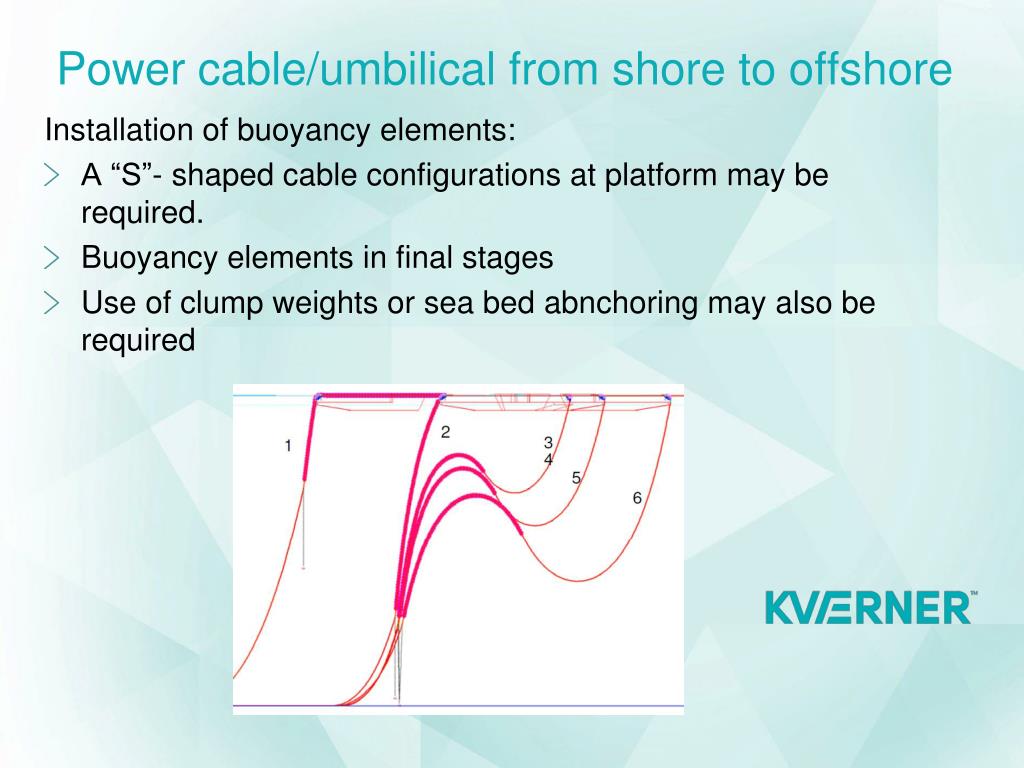 Power cable/umbilical from shore to offshore

Installation of buoyancy elements:

A “S”- shaped cable configurations at platform may be required.

Buoyancy elements in final stages

Use of clump weights or sea bed abnchoring may also be required

1
2
3
4
5
6

KVÆRNER™